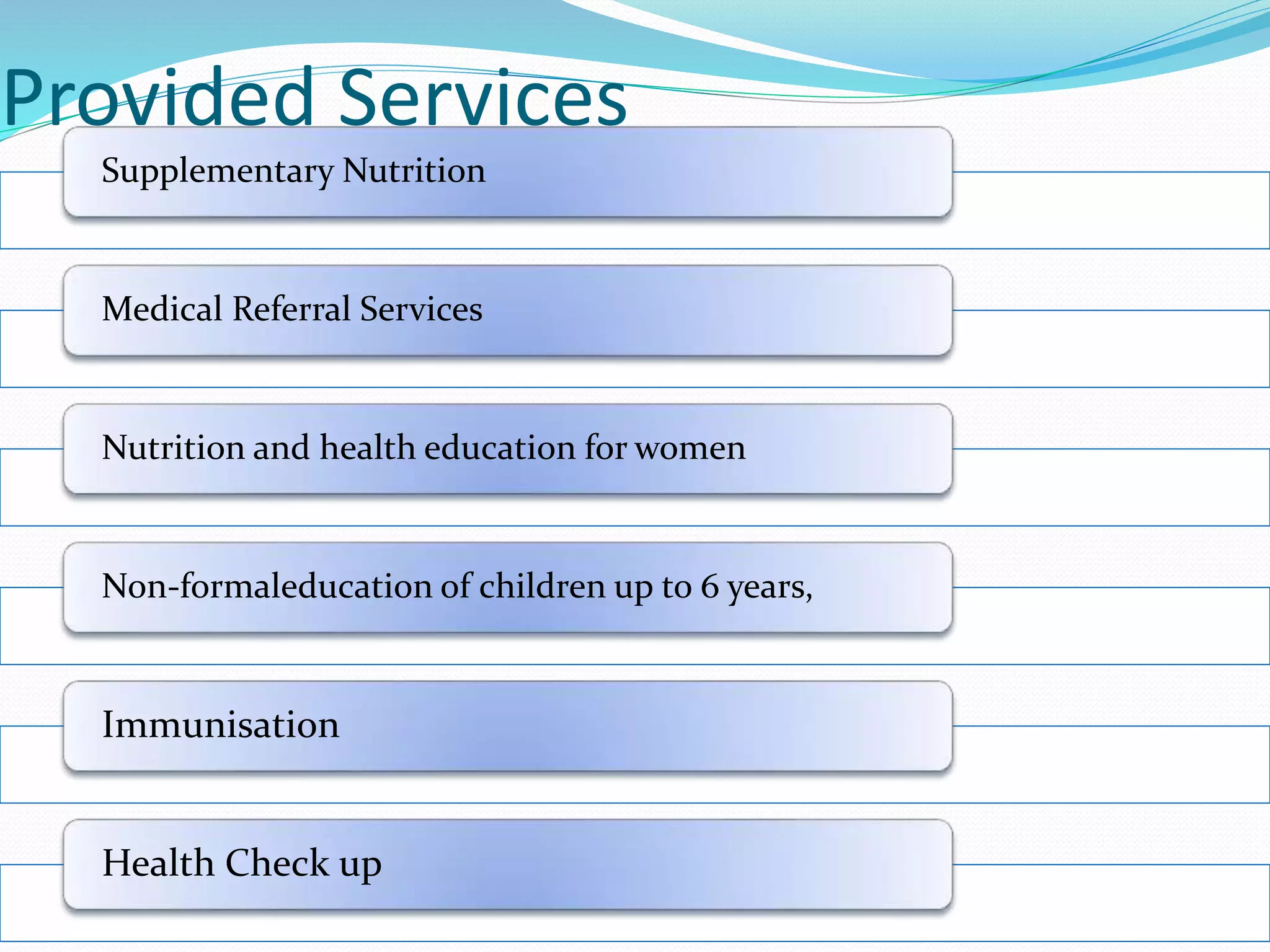 Provided Services

Supplementary Nutrition

Medical Referral Services

Nutrition and health education for women

Non-formaleducation of children up to 6 years,

Immunisation

Health Check up